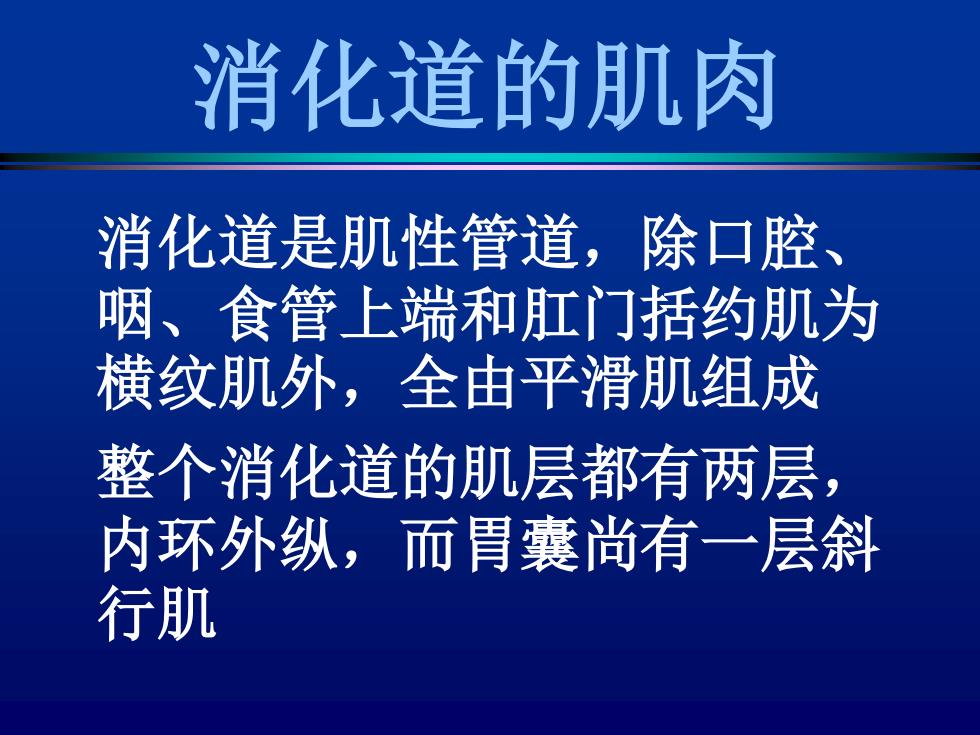 消化道的肌肉

消化道是肌性管道，除口腔、咽、食管上端和肛门括约肌为横纹肌外，全由平滑肌组成

整个消化道的肌层都有两层，内环外纵，而胃囊尚有一层斜行肌